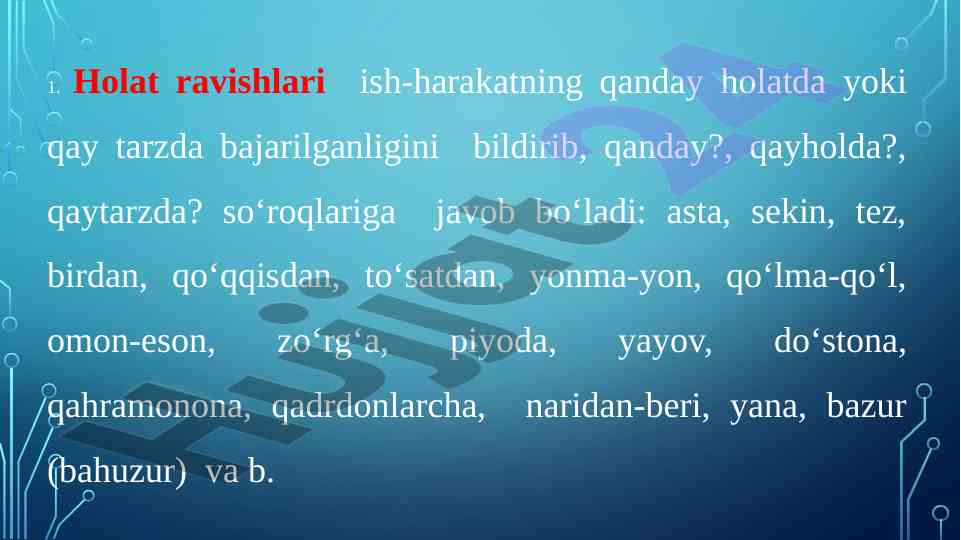 1. Holat ravishlari ish-harakatning qanday holatda yoki qay tarzda bajarilganligini bildirib, qanday?, qayholda?, qaytarzda? so‘roqlariga javob bo‘ladi: asta, sekin, tez, birdan, qo‘qqisdan, to‘satdan, yonma-yon, qo‘lma-qo‘l, omon-eson, zo‘rg‘a, piyoda, yayov, do‘stona, qahramonona, qadrdonlarcha, naridan-beri, yana, bazur (bahuzur) va b.

Hujjat 24